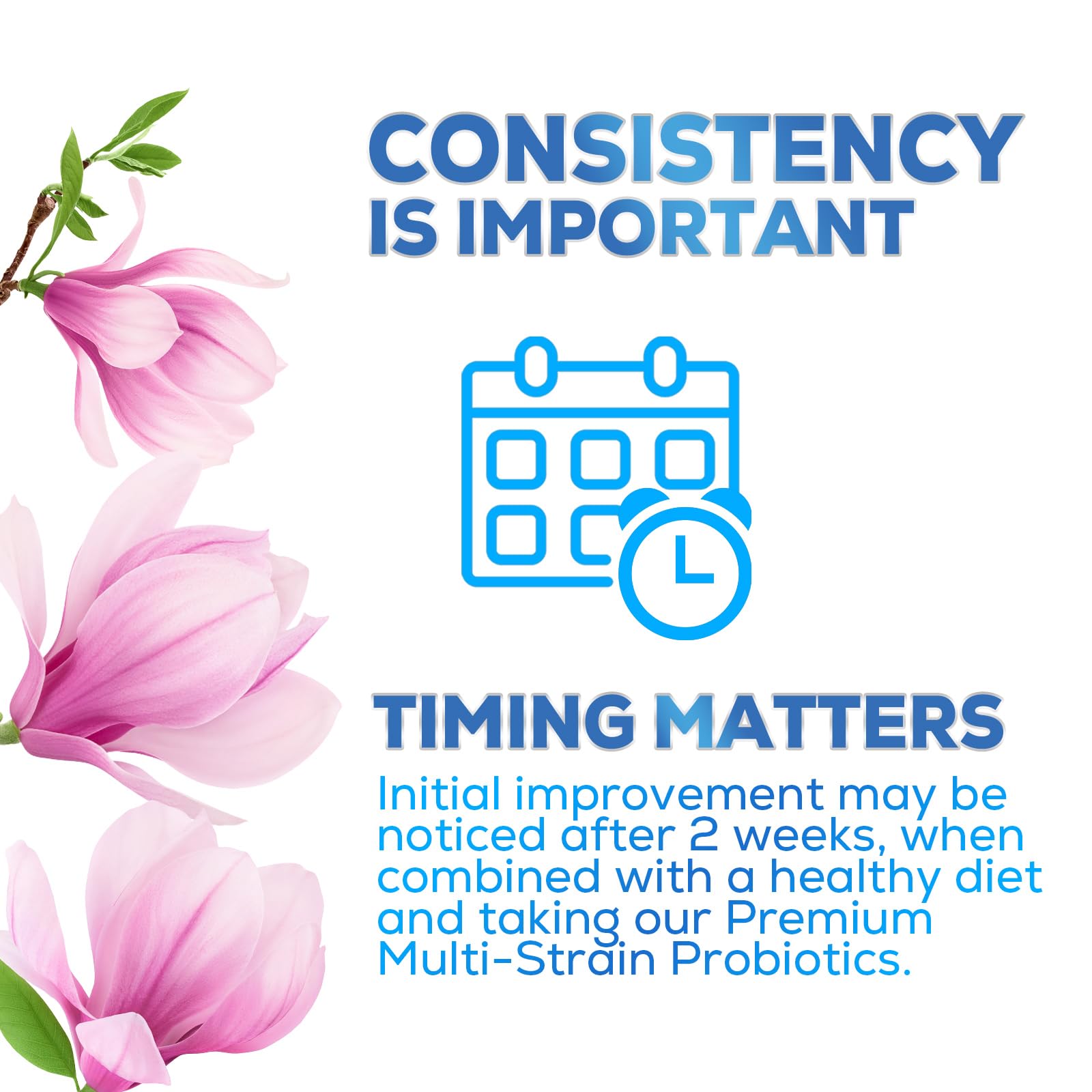 CONSISTENCY IS IMPORTANT

TIMING MATTERS

Initial improvement may be noticed after 2 weeks, when combined with a healthy diet and taking our Premium Multi-Strain Probiotics.